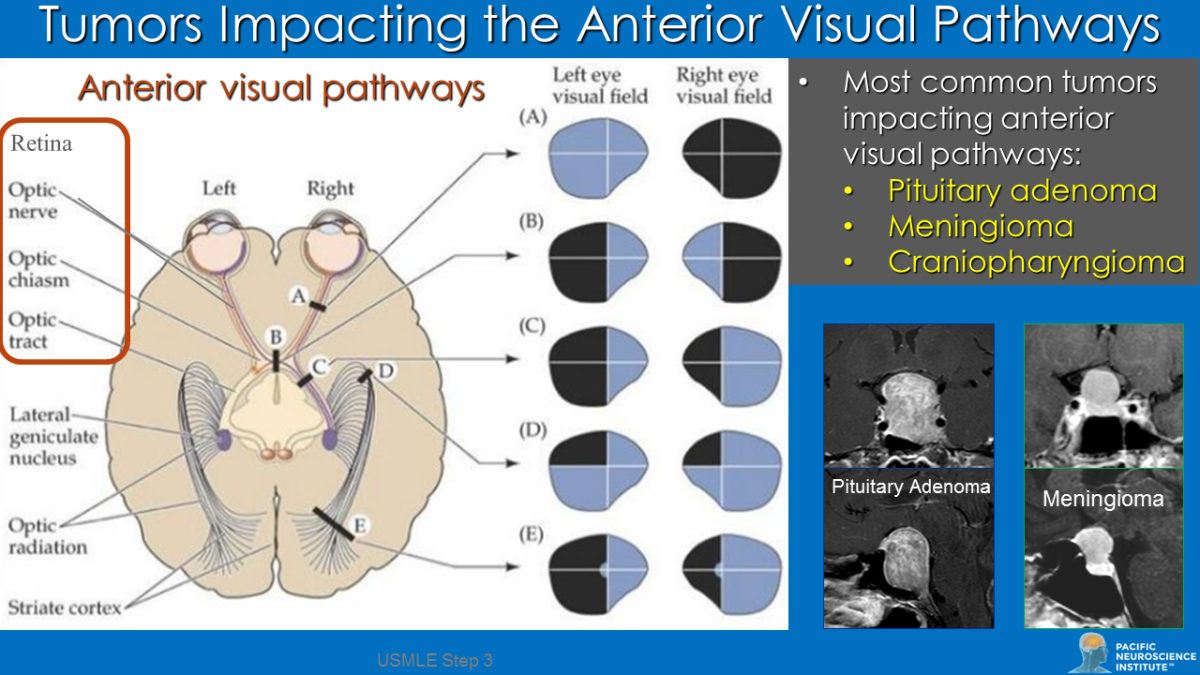 Tumors Impacting the Anterior Visual Pathways

Anterior visual pathways

Retina

Optic nerve

Optic chiasm

Optic tract

Lateral geniculate nucleus

Optic radiation

Striate cortex

Left

Right

A

B

C

D

E

Left eye visual field

Right eye visual field

(A)

(B)

(C)

(D)

(E)

• Most common tumors impacting anterior visual pathways:
• Pituitary adenoma
• Meningioma
• Craniopharyngioma

Pituitary Adenoma

Meningioma

USMLE Step 3

PACIFIC NEUROSCIENCE INSTITUTE™